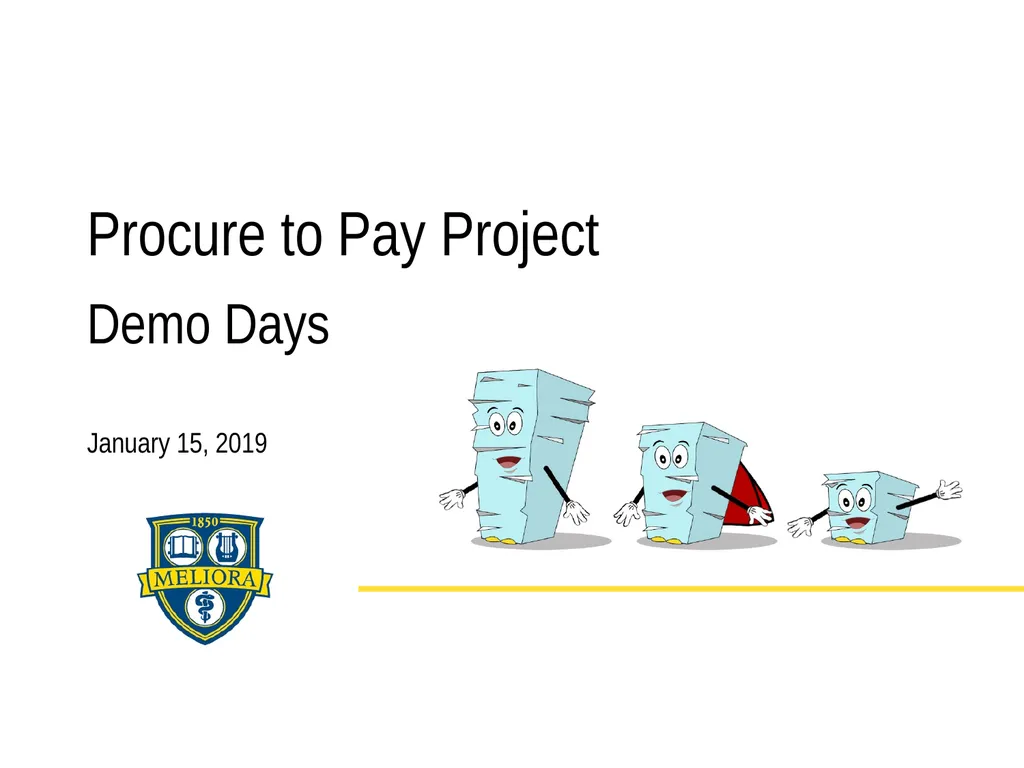 Procure to Pay Project

Demo Days

January 15, 2019

1850

MELIORA